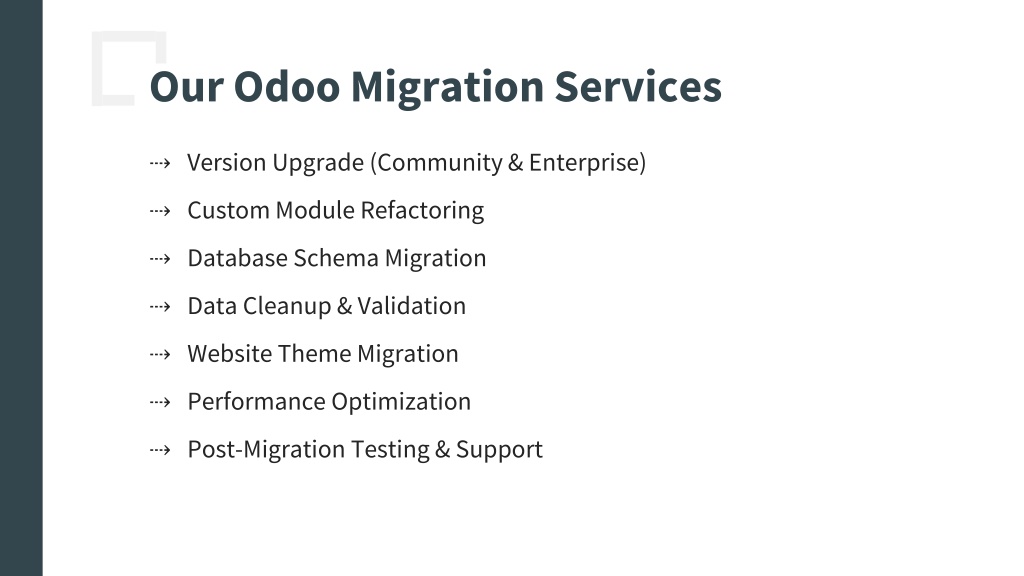 Our Odoo Migration Services

⇢ Version Upgrade (Community & Enterprise)

⇢ Custom Module Refactoring

⇢ Database Schema Migration

⇢ Data Cleanup & Validation

⇢ Website Theme Migration

⇢ Performance Optimization

⇢ Post-Migration Testing & Support